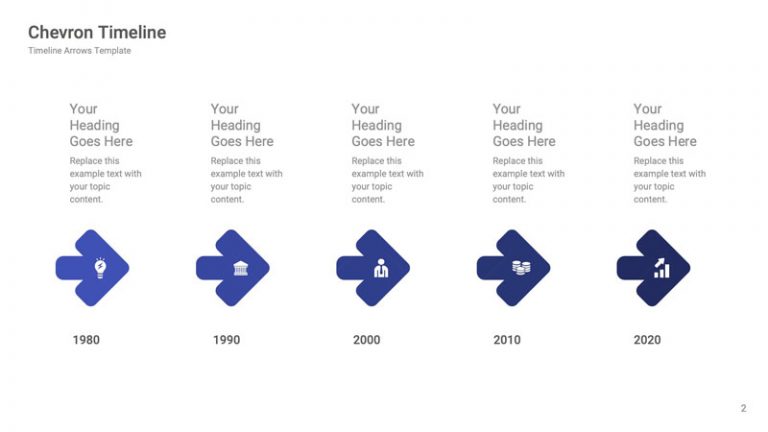 Chevron Timeline
Timeline Arrows Template

Your Heading Goes Here

Replace this example text with your topic content.

1980

Your Heading Goes Here

Replace this example text with your topic content.

1990

Your Heading Goes Here

Replace this example text with your topic content.

2000

Your Heading Goes Here

Replace this example text with your topic content.

2010

Your Heading Goes Here

Replace this example text with your topic content.

2020

2